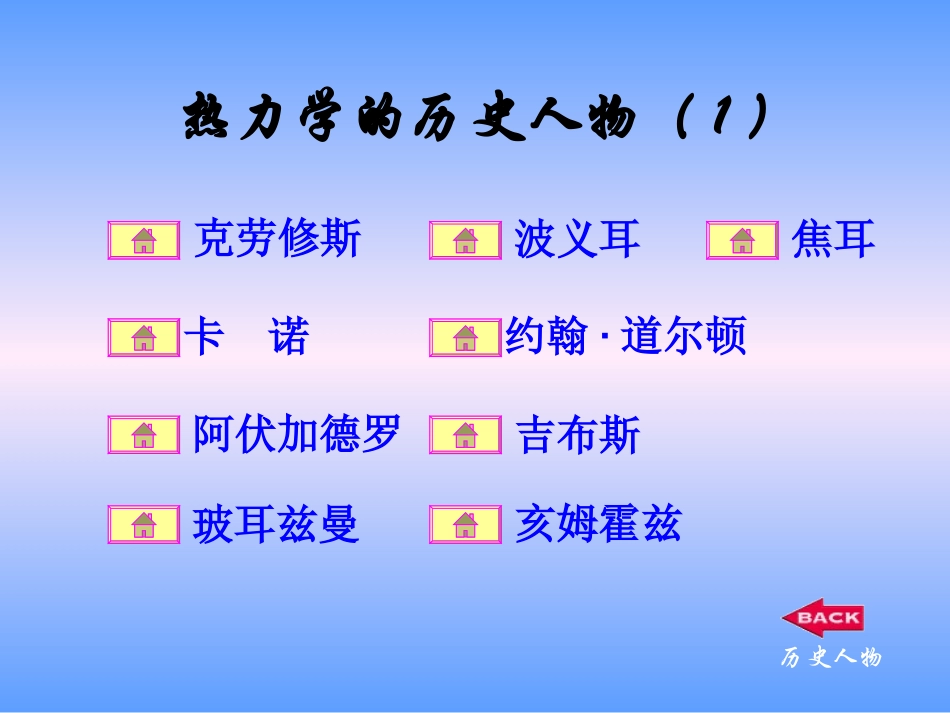 热力学的历史人物（1）

克劳修斯

波义耳

焦耳

卡　诺

约翰 · 道尔顿

阿伏加德罗

吉布斯

玻耳兹曼

亥姆霍兹

BACK

历史人物